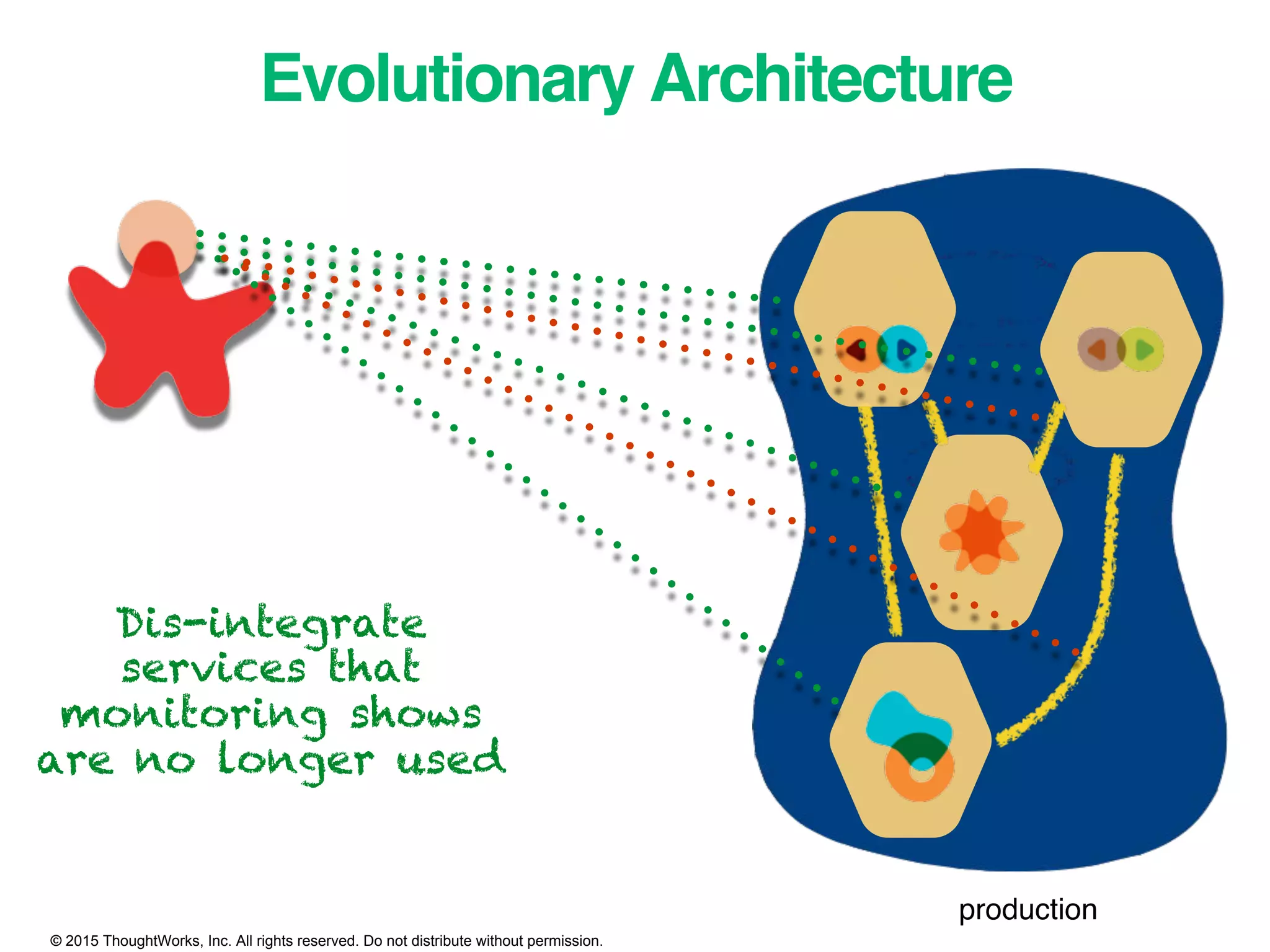 Evolutionary Architecture

Dis-integrate services that monitoring shows are no longer used

production

© 2015 ThoughtWorks, Inc. All rights reserved. Do not distribute without permission.